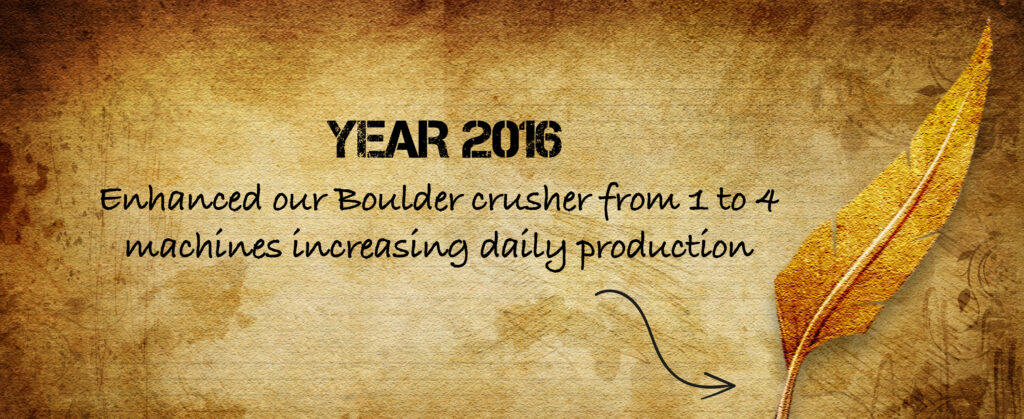 YEAR 2016

Enhanced our Boulder crusher from 1 to 4 machines increasing daily production